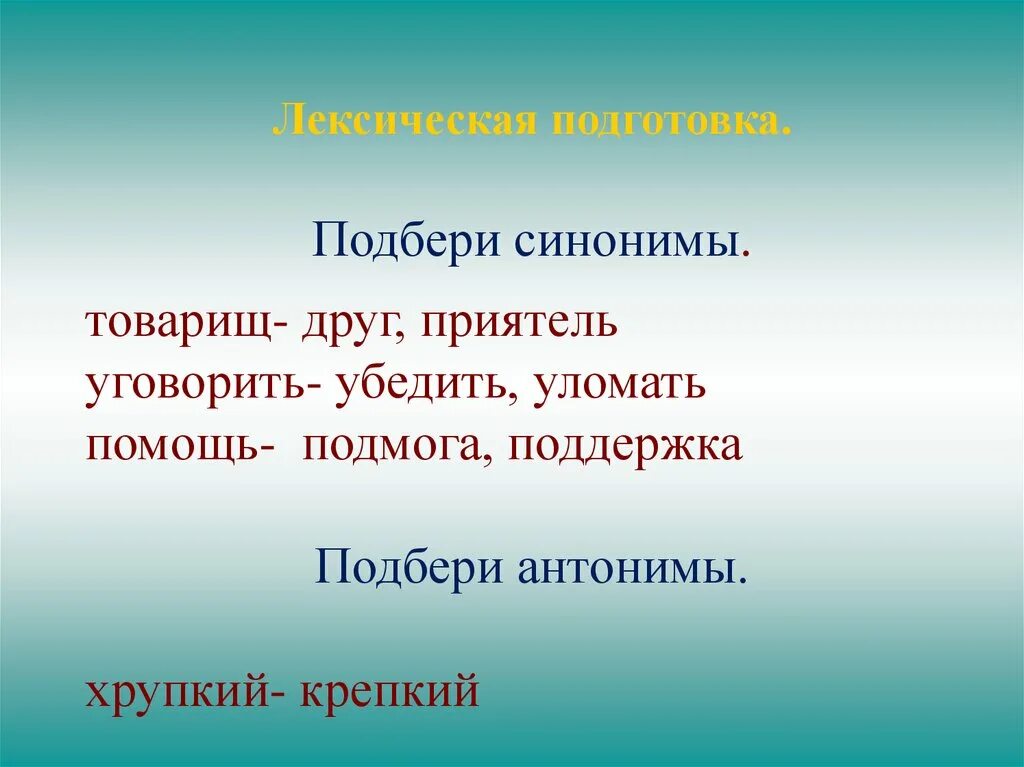 Лексическая подготовка.

Подбери синонимы.

товарищ- друг, приятель
уговорить- убедить, уломать
помощь- подмога, поддержка

Подбери антонимы.

хрупкий- крепкий